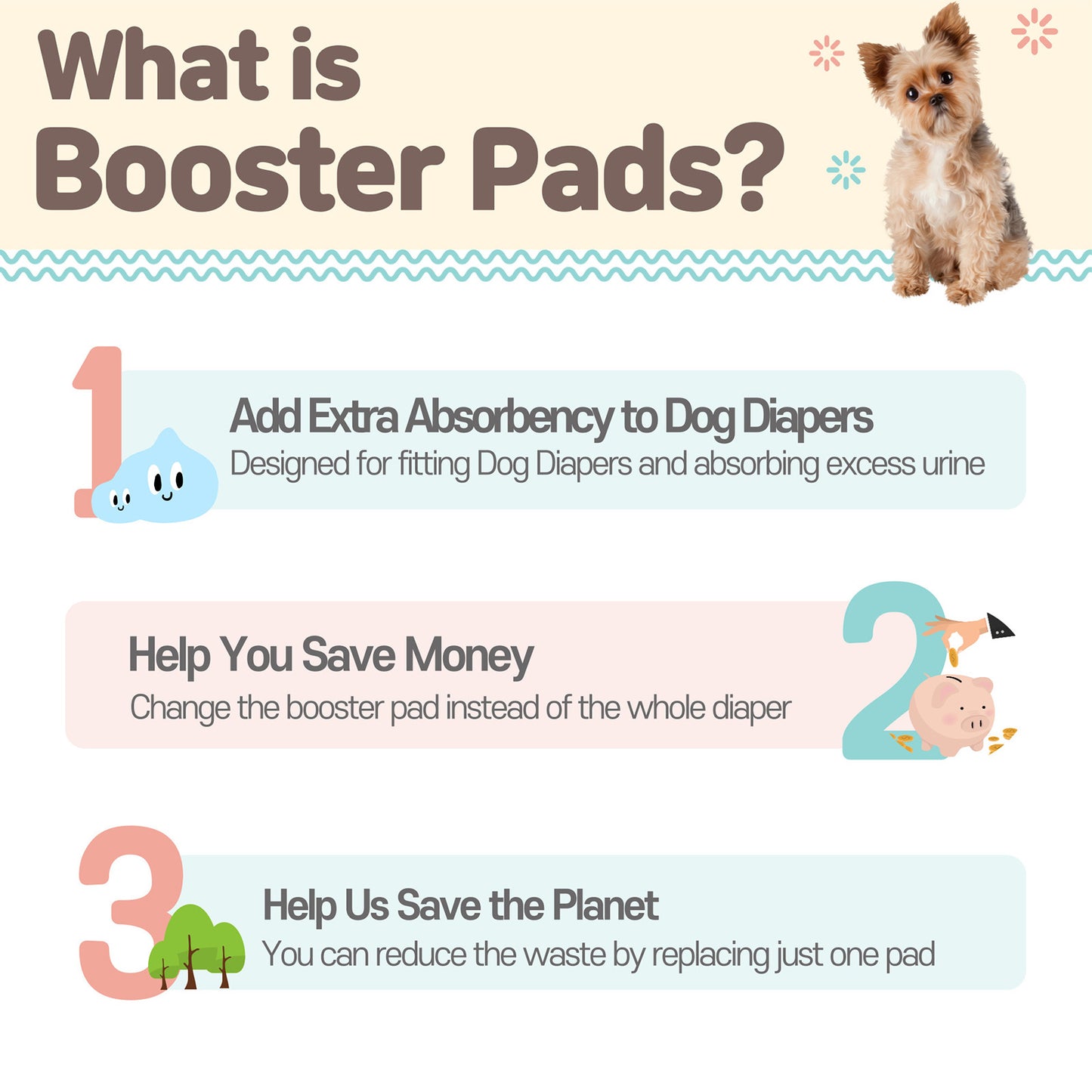 What is Booster Pads?

1
Add Extra Absorbency to Dog Diapers
Designed for fitting Dog Diapers and absorbing excess urine

2
Help You Save Money
Change the booster pad instead of the whole diaper

3
Help Us Save the Planet
You can reduce the waste by replacing just one pad